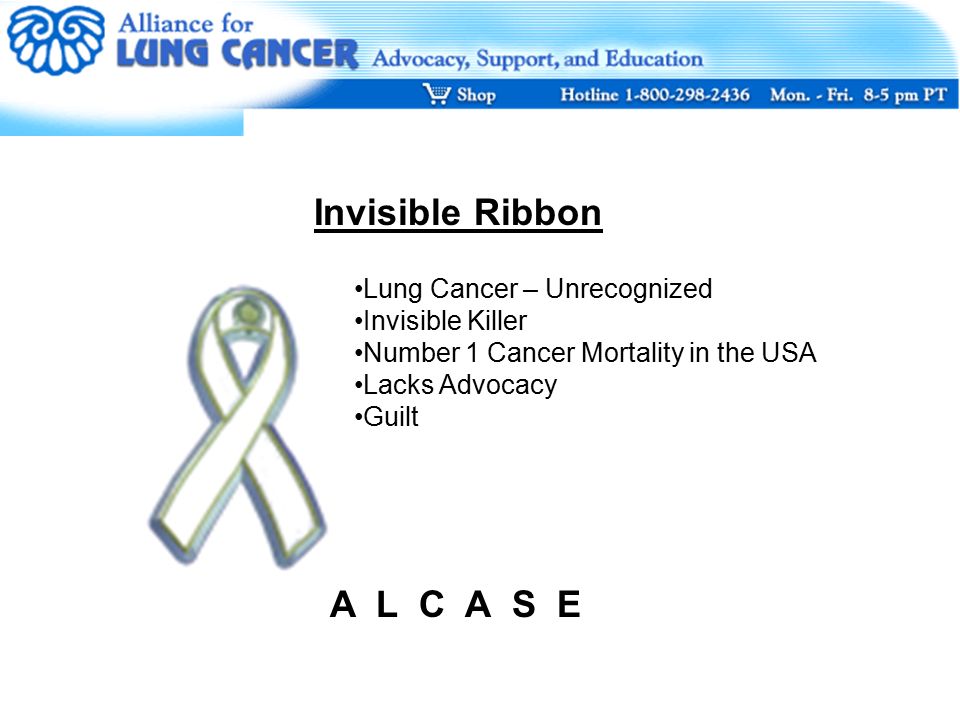 Alliance for
LUNG CANCER Advocacy, Support, and Education

Shop Hotline 1-800-298-2436 Mon. - Fri. 8-5 pm PT

Invisible Ribbon

•Lung Cancer – Unrecognized
•Invisible Killer
•Number 1 Cancer Mortality in the USA
•Lacks Advocacy
•Guilt

A L C A S E